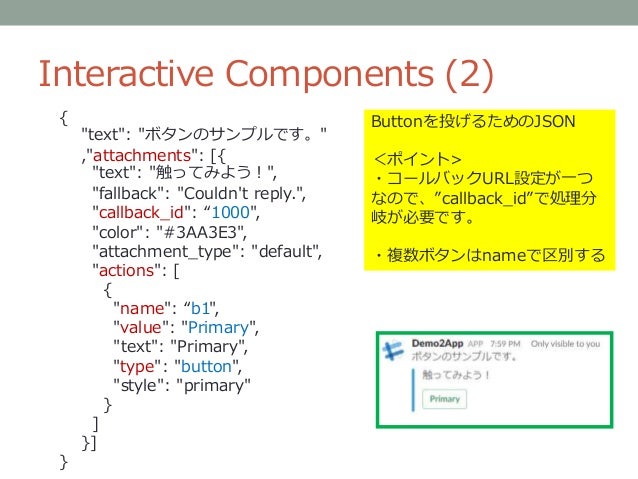 Interactive Components (2)

{
"text": "ボタンのサンプルです。"
,"attachments": [{
"text": "触ってみよう！",
"fallback": "Couldn't reply.",
"callback_id": “1000",
"color": "#3AA3E3",
"attachment_type": "default",
"actions": [
{
"name": “b1",
"value": "Primary",
"text": "Primary",
"type": "button",
"style": "primary"
}
]
}]
}

Buttonを投げるためのJSON

<ポイント>
・コールバックURL設定が一つなので、”callback_id”で処理分岐が必要です。

・複数ボタンはnameで区別する

Demo2App APP 7:59 PM Only visible to you
ボタンのサンプルです。
触ってみよう！
Primary